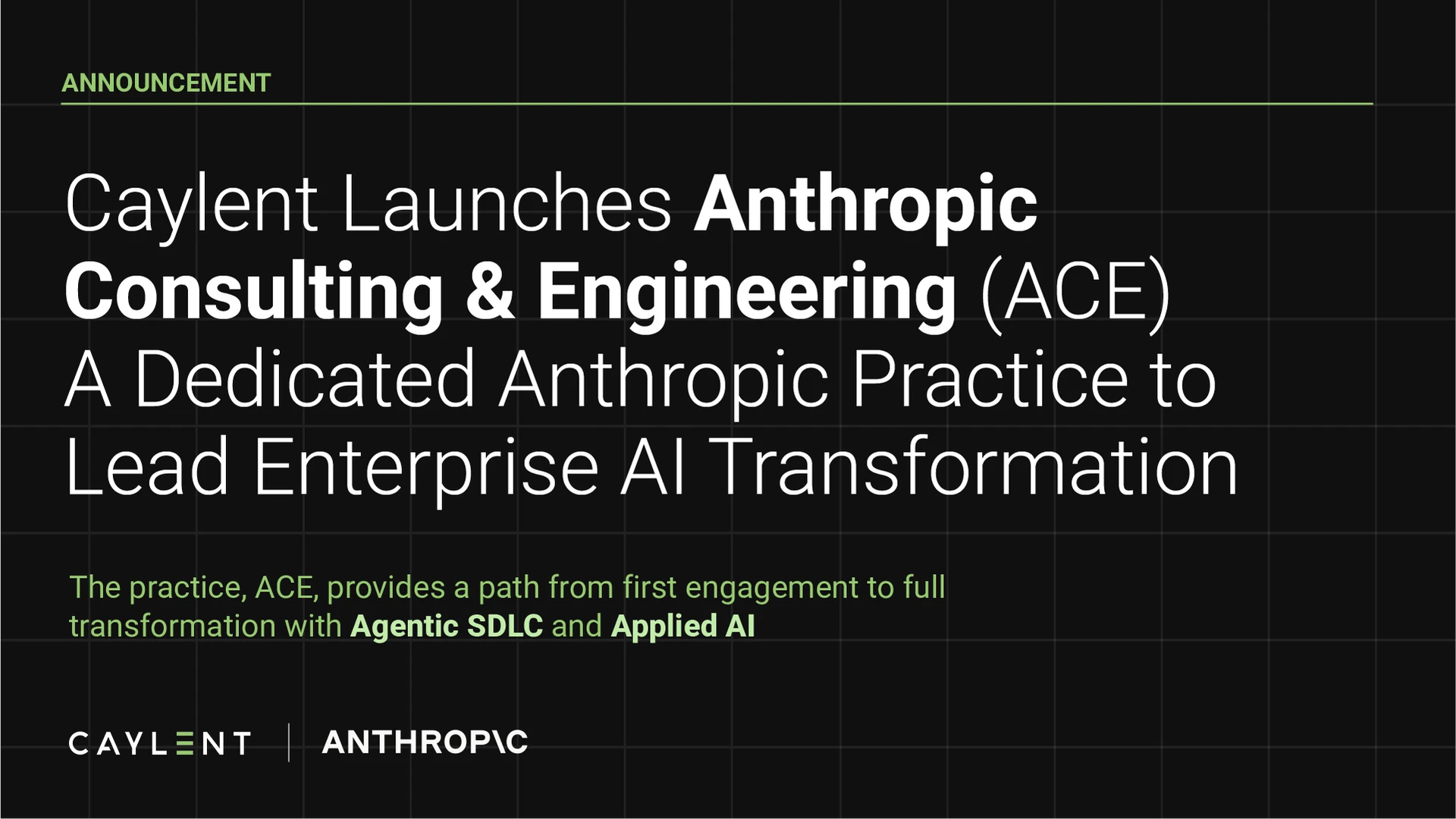 ANNOUNCEMENT

Caylent Launches Anthropic Consulting & Engineering (ACE) A Dedicated Anthropic Practice to Lead Enterprise AI Transformation

The practice, ACE, provides a path from first engagement to full transformation with Agentic SDLC and Applied AI

CAYLENT | ANTHROP\C